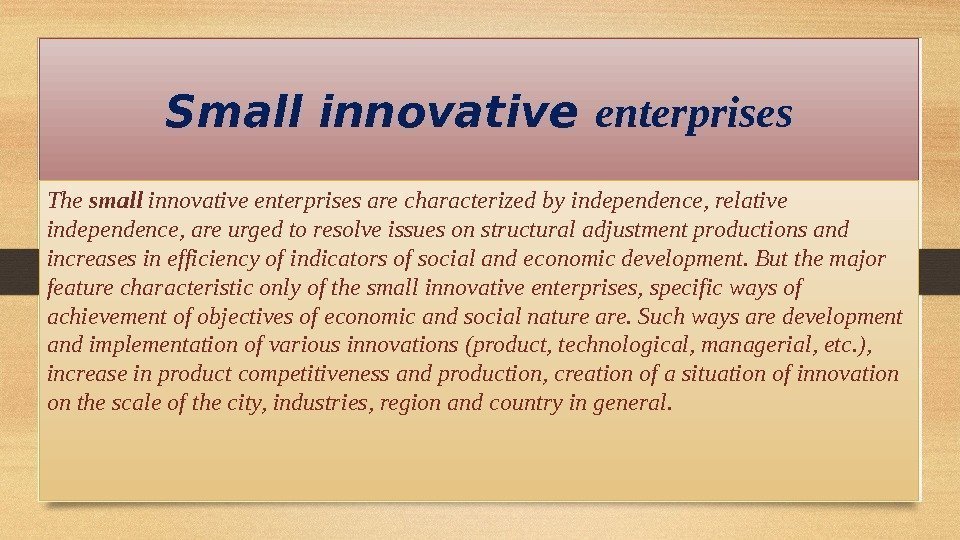 Small innovative enterprises

The small innovative enterprises are characterized by independence, relative independence, are urged to resolve issues on structural adjustment productions and increases in efficiency of indicators of social and economic development. But the major feature characteristic only of the small innovative enterprises, specific ways of achievement of objectives of economic and social nature are. Such ways are development and implementation of various innovations (product, technological, managerial, etc.), increase in product competitiveness and production, creation of a situation of innovation on the scale of the city, industries, region and country in general.